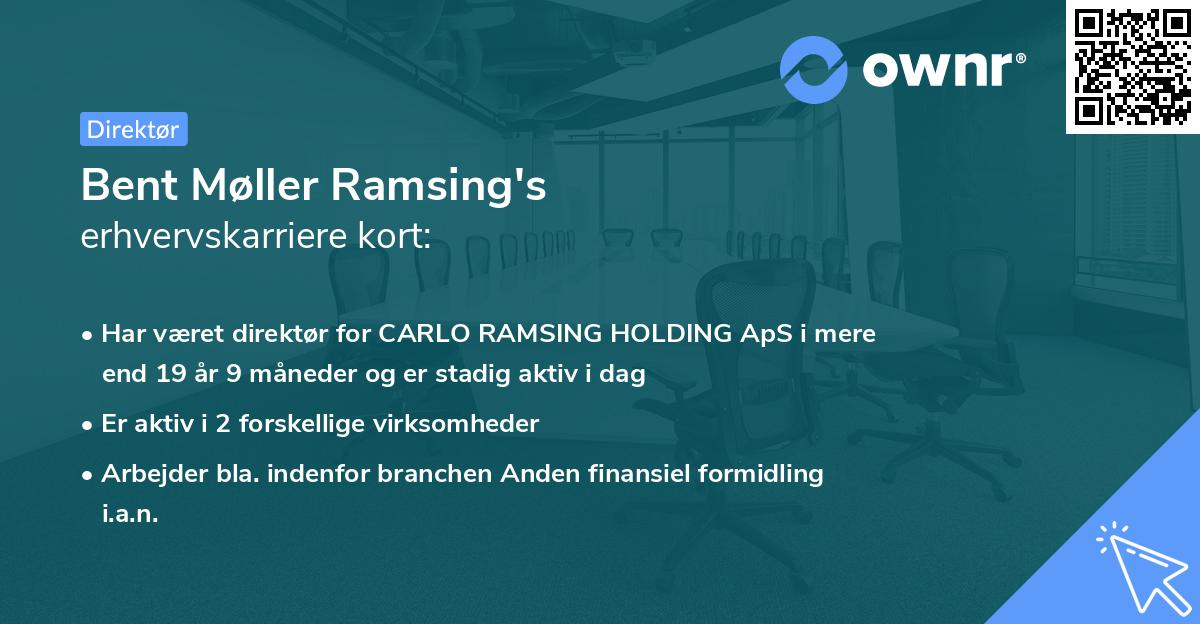 ownr®

Direktør

Bent Møller Ramsing's
erhvervskarriere kort:

• Har været direktør for CARLO RAMSING HOLDING ApS i mere end 19 år 9 måneder og er stadig aktiv i dag

• Er aktiv i 2 forskellige virksomheder

• Arbejder bla. indenfor branchen Anden finansiel formidling i.a.n.